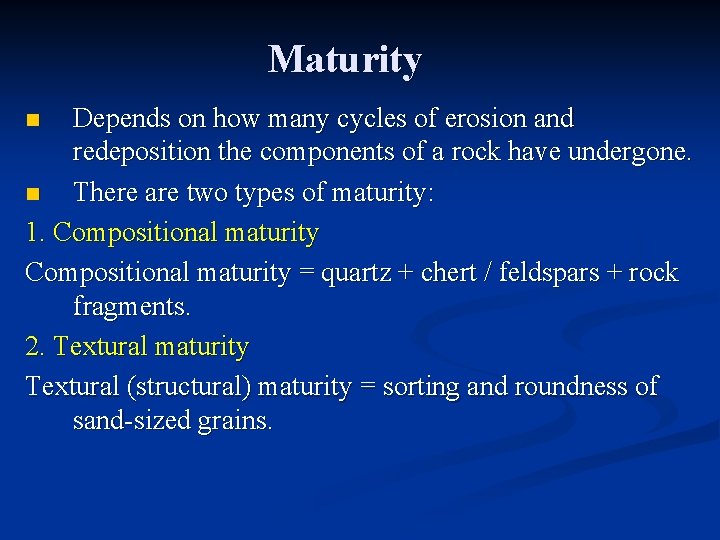 Maturity

■ Depends on how many cycles of erosion and redeposition the components of a rock have undergone.

■ There are two types of maturity:

1. Compositional maturity

Compositional maturity = quartz + chert / feldspars + rock fragments.

2. Textural maturity

Textural (structural) maturity = sorting and roundness of sand-sized grains.